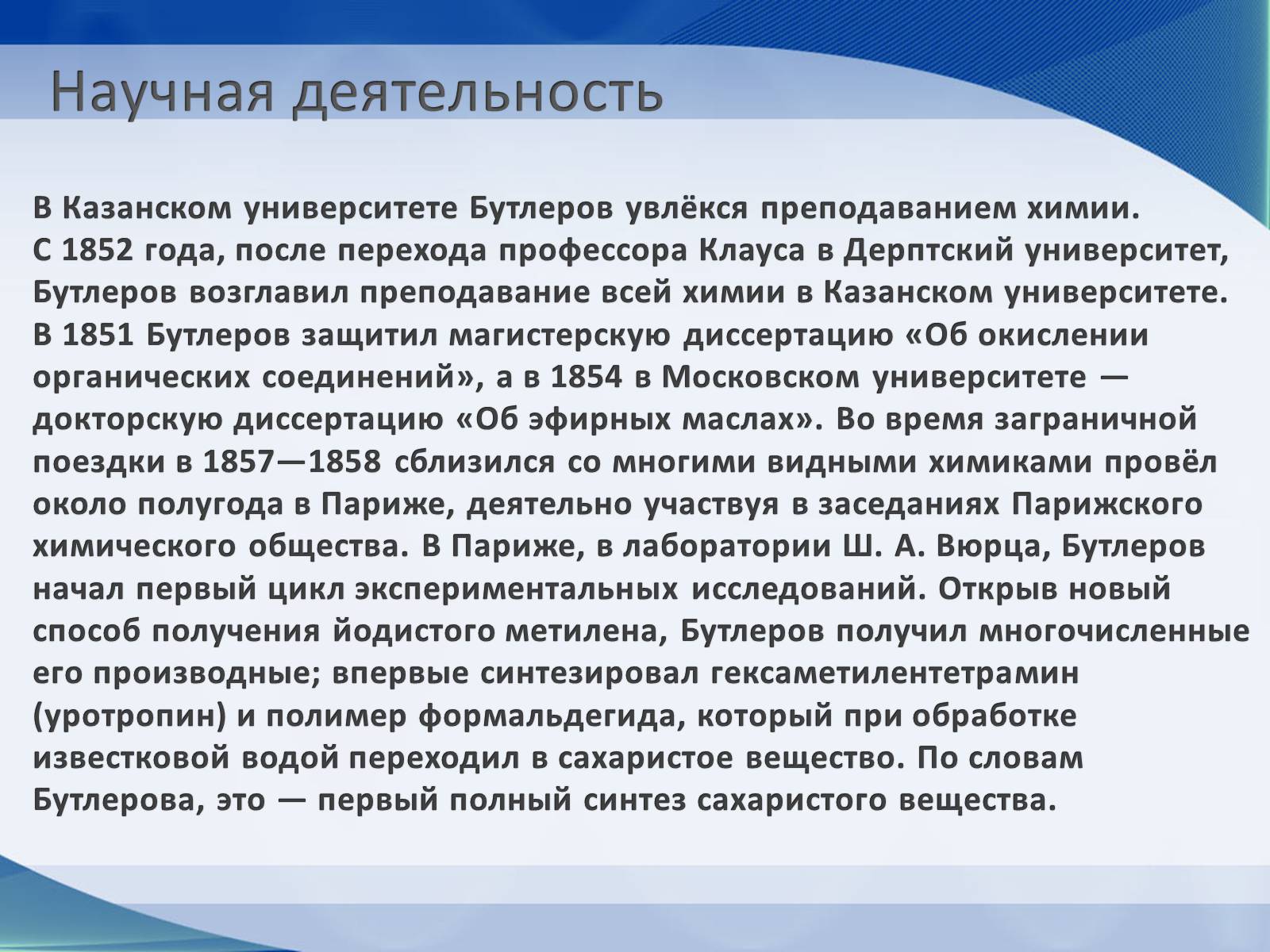 Научная деятельность

В Казанском университете Бутлеров увлёкся преподаванием химии. С 1852 года, после перехода профессора Клауса в Дерптский университет, Бутлеров возглавил преподавание всей химии в Казанском университете. В 1851 Бутлеров защитил магистерскую диссертацию «Об окислении органических соединений», а в 1854 в Московском университете — докторскую диссертацию «Об эфирных маслах». Во время заграничной поездки в 1857—1858 сблизился со многими видными химиками провёл около полугода в Париже, деятельно участвуя в заседаниях Парижского химического общества. В Париже, в лаборатории Ш. А. Вюрца, Бутлеров начал первый цикл экспериментальных исследований. Открыв новый способ получения йодистого метилена, Бутлеров получил многочисленные его производные; впервые синтезировал гексаметилентетрамин (уротропин) и полимер формальдегида, который при обработке известковой водой переходил в сахаристое вещество. По словам Бутлерова, это — первый полный синтез сахаристого вещества.